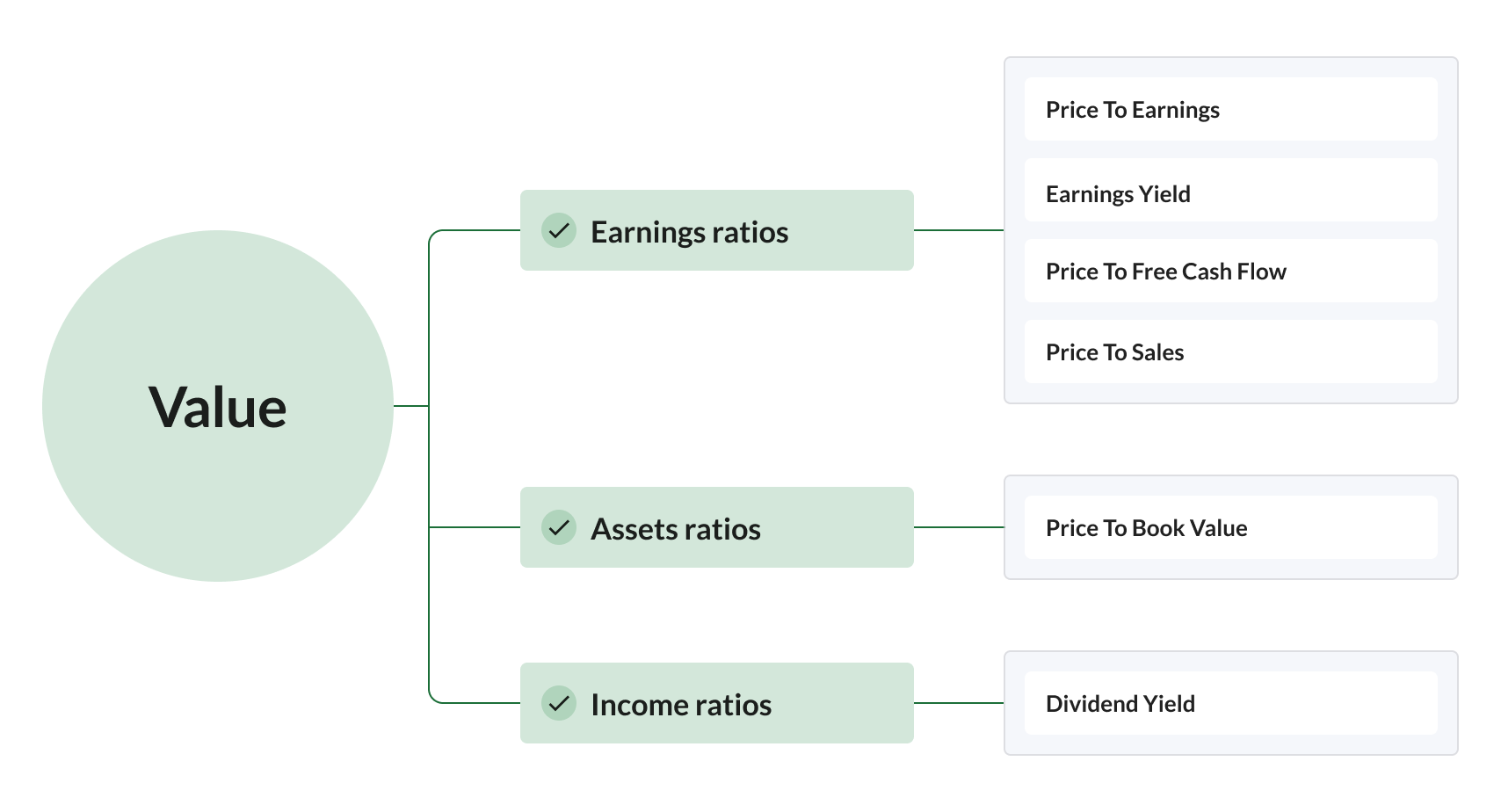 Value

Earnings ratios

Price To Earnings

Earnings Yield

Price To Free Cash Flow

Price To Sales

Assets ratios

Price To Book Value

Income ratios

Dividend Yield